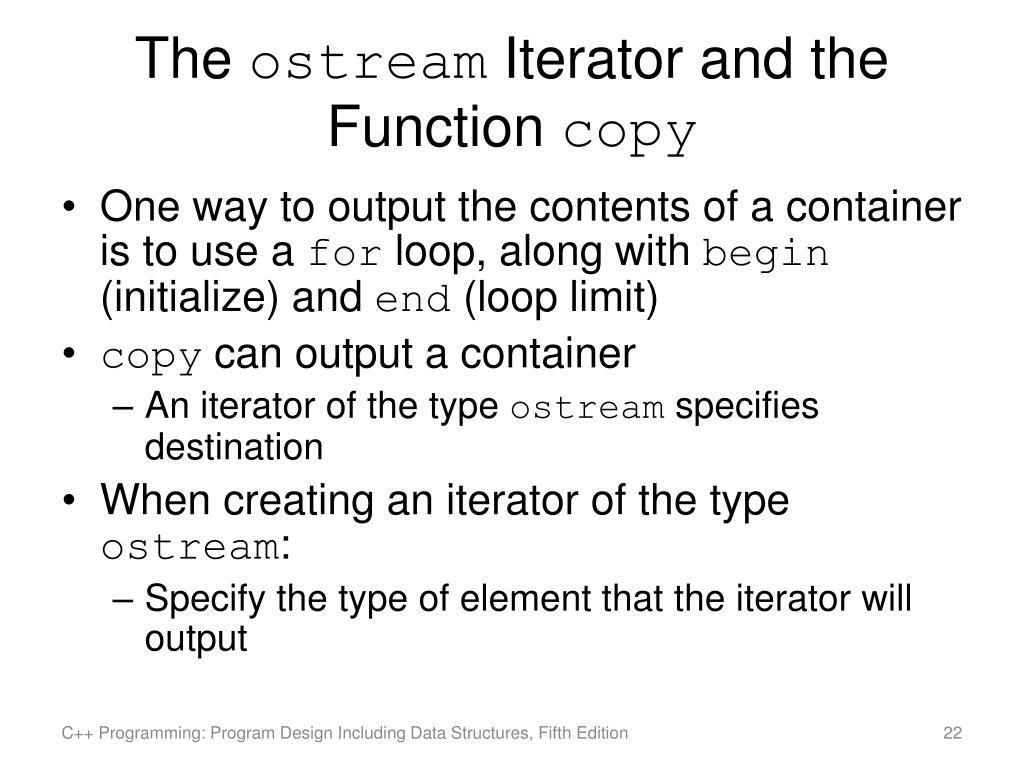 The ostream Iterator and the Function copy

• One way to output the contents of a container is to use a for loop, along with begin (initialize) and end (loop limit)
• copy can output a container
– An iterator of the type ostream specifies destination
• When creating an iterator of the type ostream:
– Specify the type of element that the iterator will output

C++ Programming: Program Design Including Data Structures, Fifth Edition

22